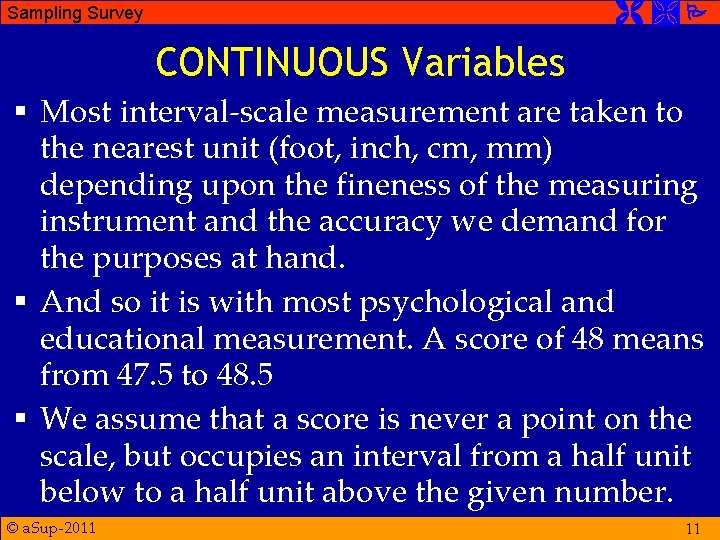 Sampling Survey

CONTINUOUS Variables

▪ Most interval-scale measurement are taken to the nearest unit (foot, inch, cm, mm) depending upon the fineness of the measuring instrument and the accuracy we demand for the purposes at hand.

▪ And so it is with most psychological and educational measurement. A score of 48 means from 47.5 to 48.5

▪ We assume that a score is never a point on the scale, but occupies an interval from a half unit below to a half unit above the given number.

© aSup-2011

11